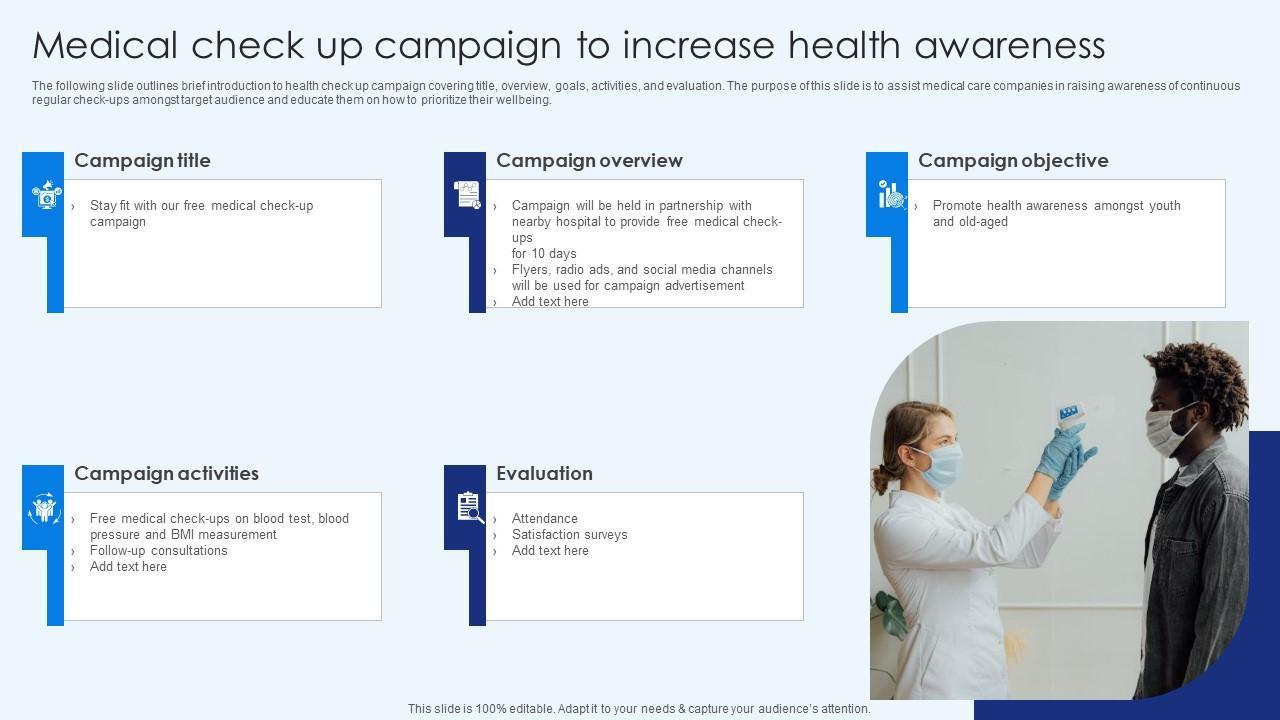 Medical check up campaign to increase health awareness

The following slide outlines brief introduction to health check up campaign covering title, overview, goals, activities, and evaluation. The purpose of this slide is to assist medical care companies in raising awareness of continuous regular check-ups amongst target audience and educate them on how to prioritize their wellbeing.

Campaign title

› Stay fit with our free medical check-up campaign

Campaign overview

› Campaign will be held in partnership with nearby hospital to provide free medical check-ups for 10 days
› Flyers, radio ads, and social media channels will be used for campaign advertisement
› Add text here

Campaign objective

› Promote health awareness amongst youth and old-aged

Campaign activities

› Free medical check-ups on blood test, blood pressure and BMI measurement
› Follow-up consultations
› Add text here

Evaluation

› Attendance
› Satisfaction surveys
› Add text here

This slide is 100% editable. Adapt it to your needs & capture your audience's attention.